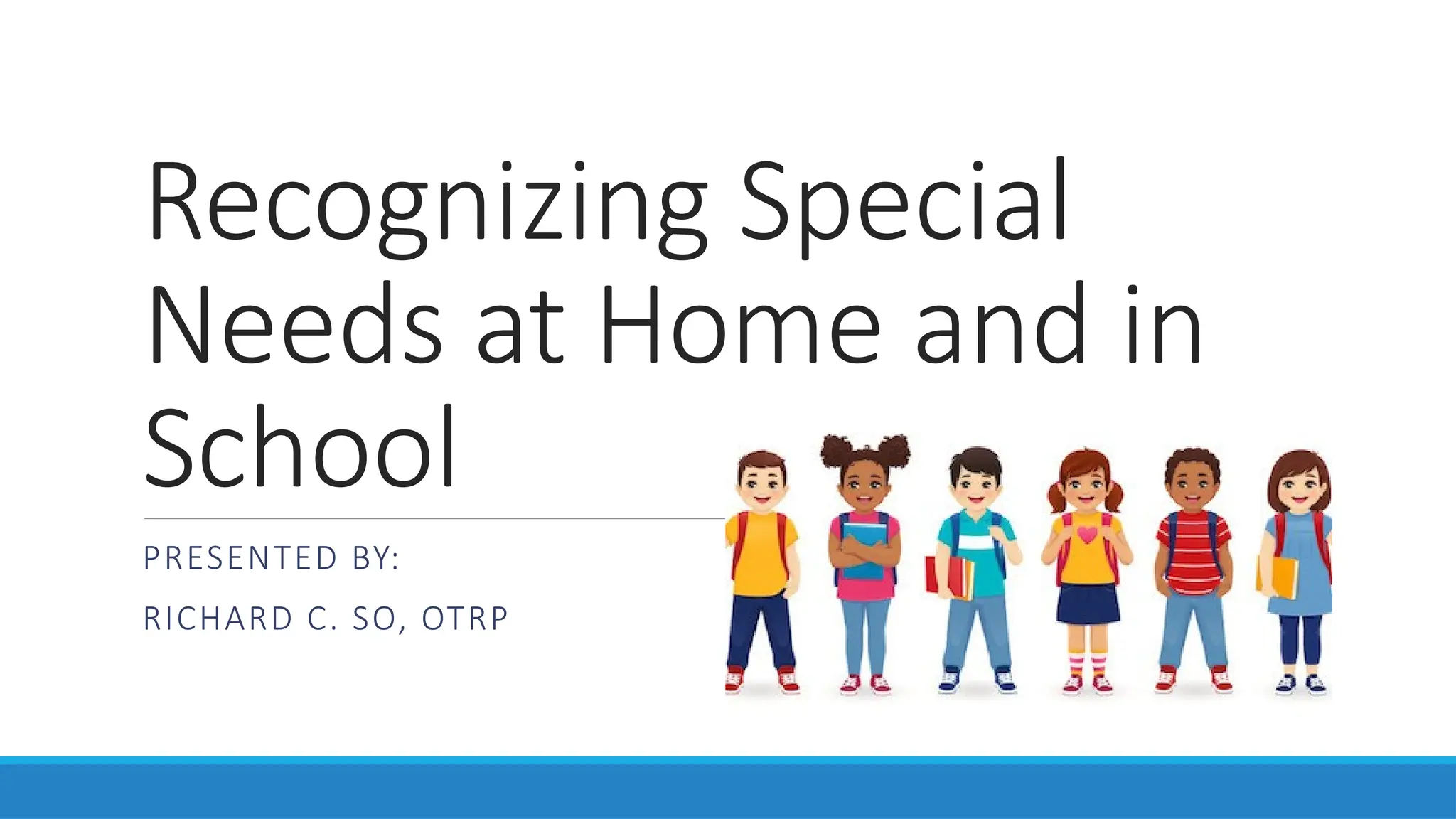 Recognizing Special Needs at Home and in School

PRESENTED BY:

RICHARD C. SO, OTRP